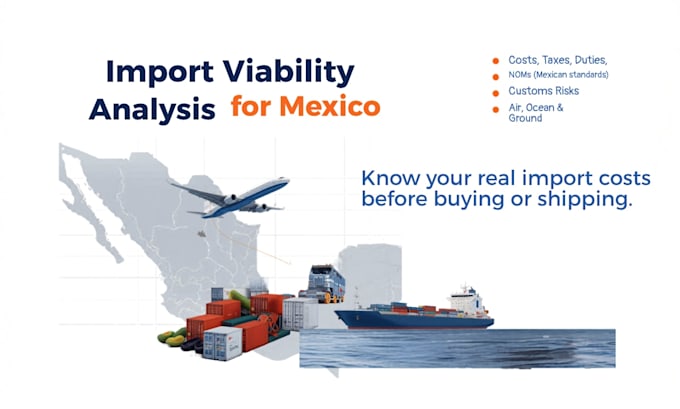 Import Viability Analysis for Mexico

Costs, Taxes, Duties, NOMs (Mexican standards)
Customs Risks
Air, Ocean & Ground

Know your real import costs before buying or shipping.